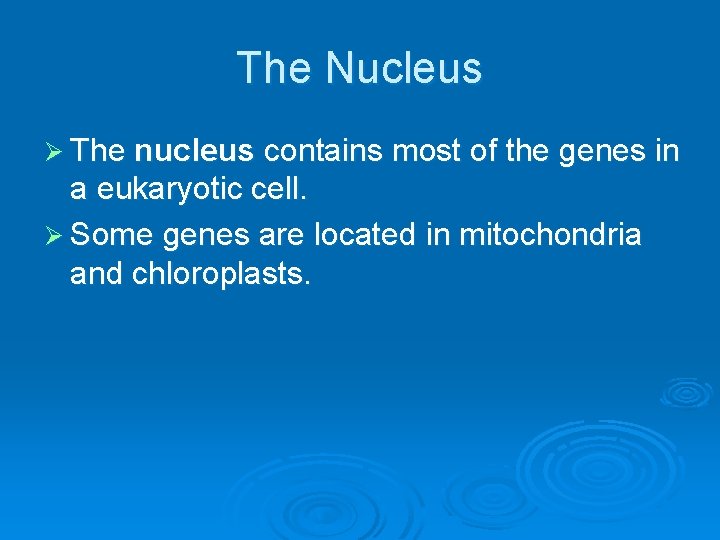 The Nucleus

➢ The nucleus contains most of the genes in a eukaryotic cell.

➢ Some genes are located in mitochondria and chloroplasts.